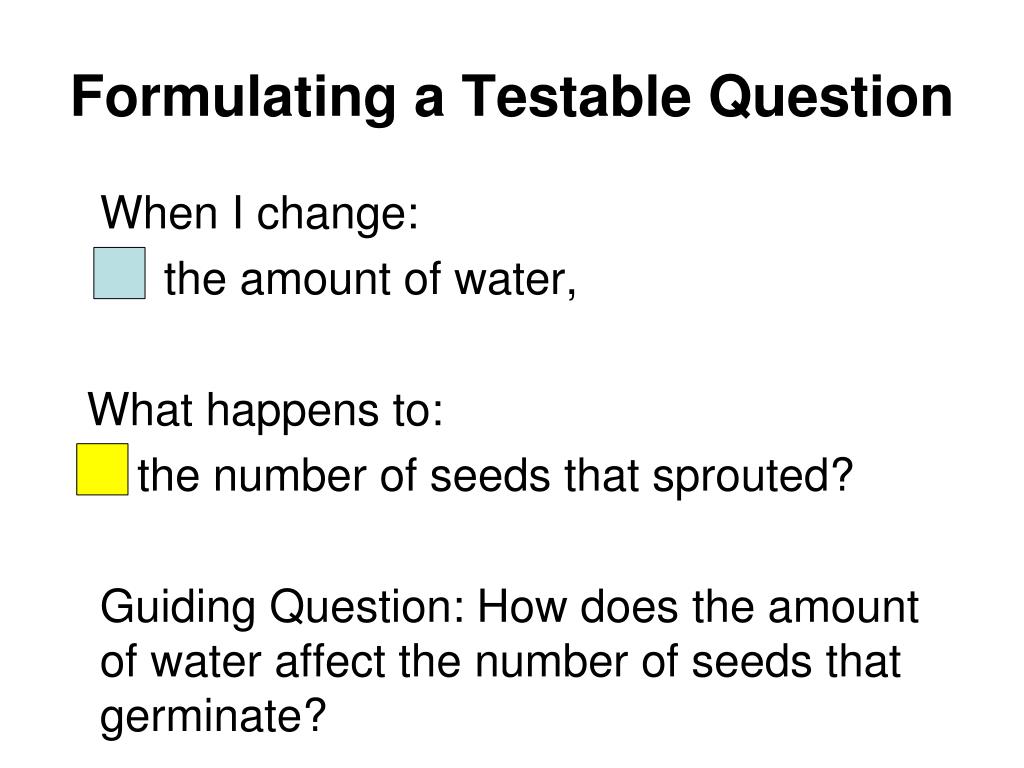 Formulating a Testable Question

When I change:

the amount of water,

What happens to:

the number of seeds that sprouted?

Guiding Question: How does the amount of water affect the number of seeds that germinate?